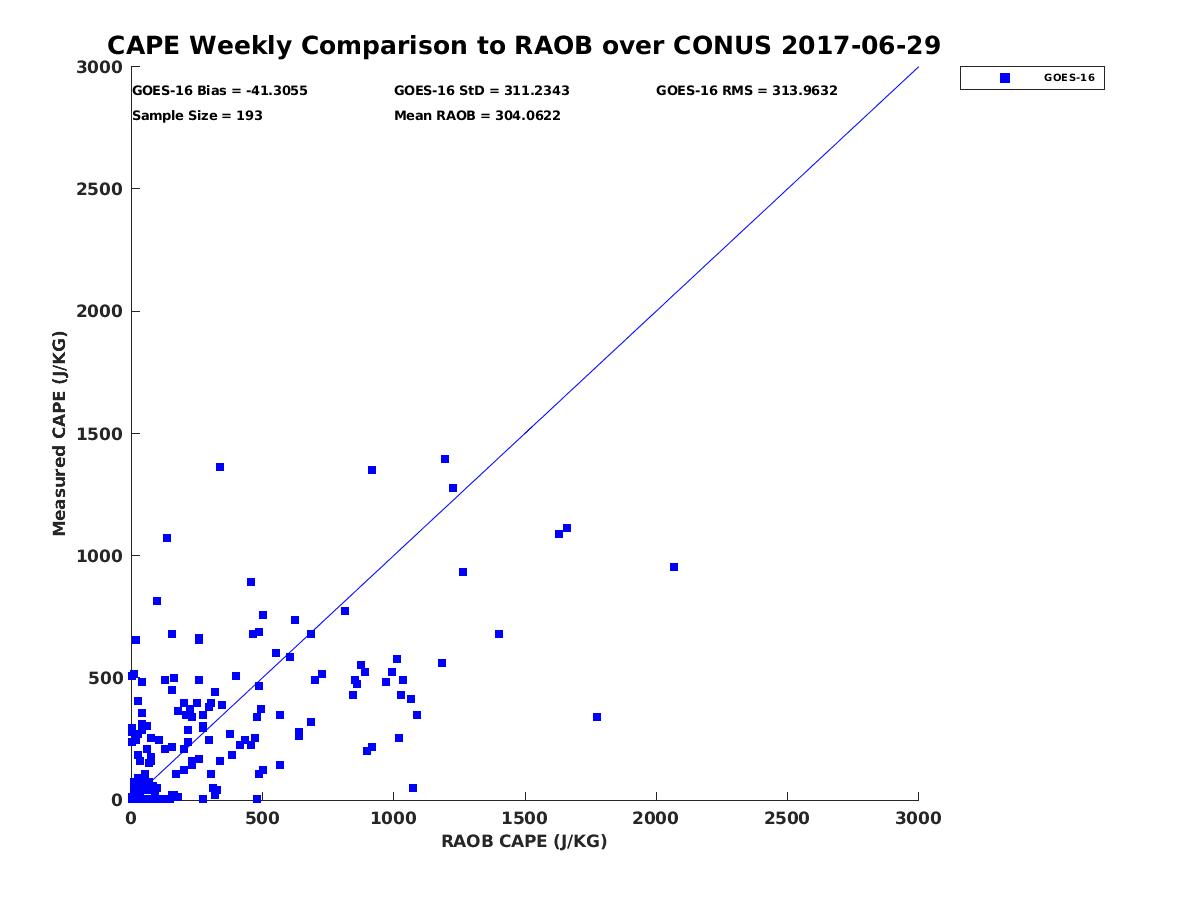 CAPE Weekly Comparison to RAOB over CONUS 2017-06-29

GOES-16 Bias = -41.3055
GOES-16 StD = 311.2343
GOES-16 RMS = 313.9632
Sample Size = 193
Mean RAOB = 304.0622

GOES-16

Measured CAPE (J/KG)

3000
2500
2000
1500
1000
500
0

0
500
1000
1500
2000
2500
3000

RAOB CAPE (J/KG)